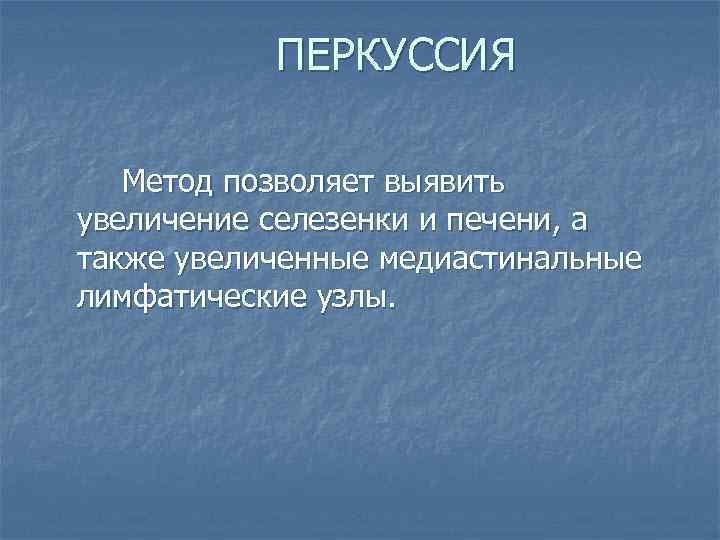 ПЕРКУССИЯ

Метод позволяет выявить увеличение селезенки и печени, а также увеличенные медиастинальные лимфатические узлы.